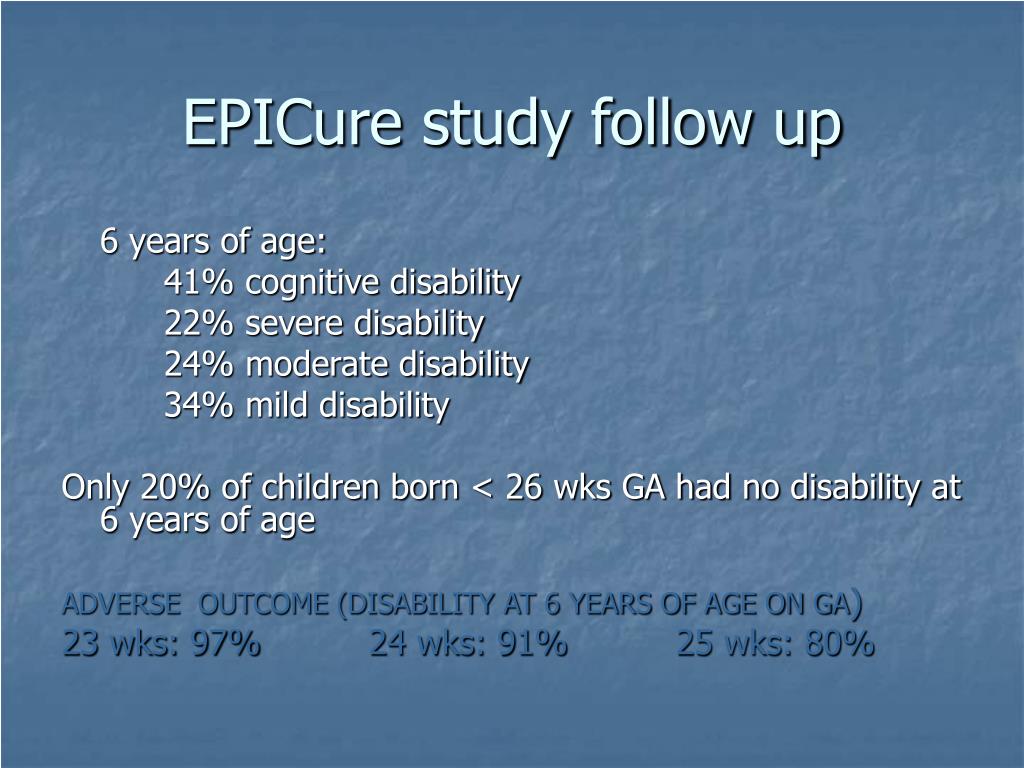 EPICure study follow up

6 years of age:
41% cognitive disability
22% severe disability
24% moderate disability
34% mild disability

Only 20% of children born < 26 wks GA had no disability at 6 years of age

ADVERSE OUTCOME (DISABILITY AT 6 YEARS OF AGE ON GA)
23 wks: 97% 24 wks: 91% 25 wks: 80%